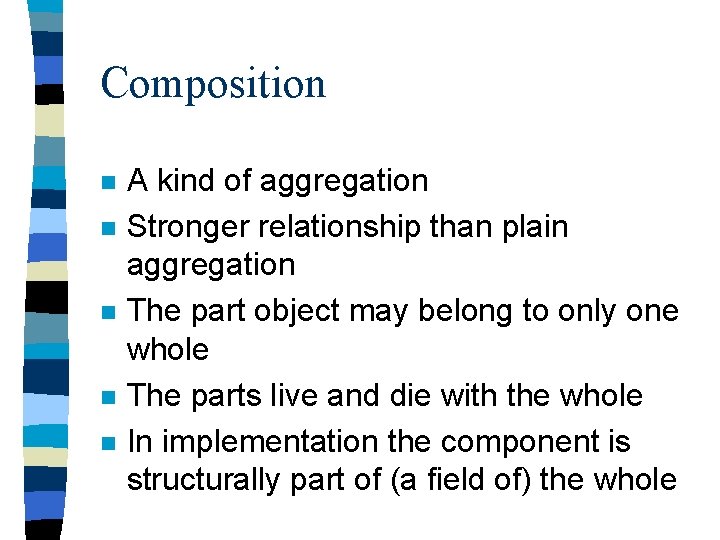 Composition

- A kind of aggregation
- Stronger relationship than plain aggregation
- The part object may belong to only one whole
- The parts live and die with the whole
- In implementation the component is structurally part of (a field of) the whole